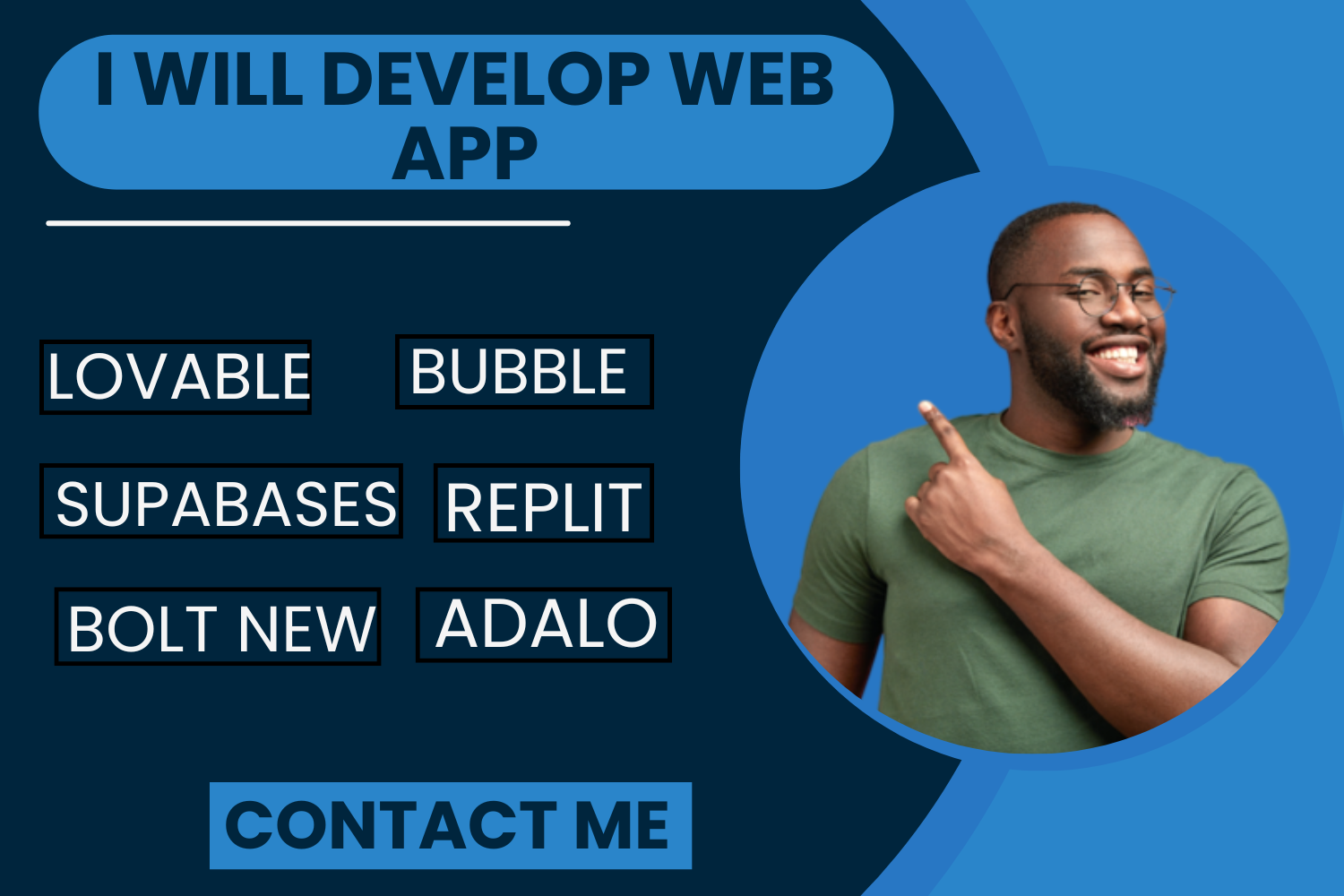 I WILL DEVELOP WEB APP

LOVABLE BUBBLE

SUPABASES REPLIT

BOLT NEW ADALO

CONTACT ME